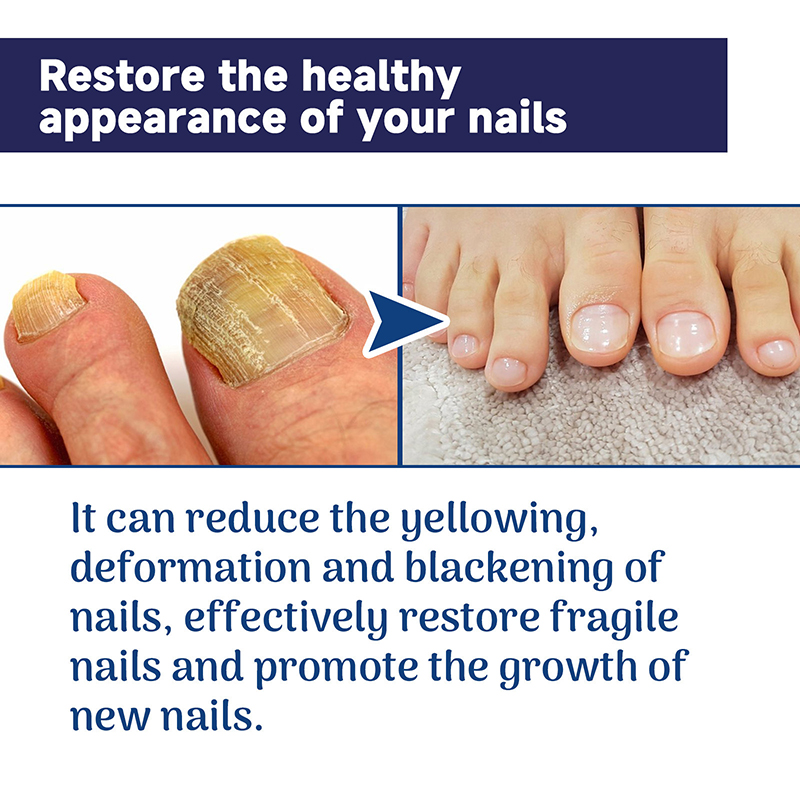 Restore the healthy appearance of your nails

It can reduce the yellowing, deformation and blackening of nails, effectively restore fragile nails and promote the growth of new nails.